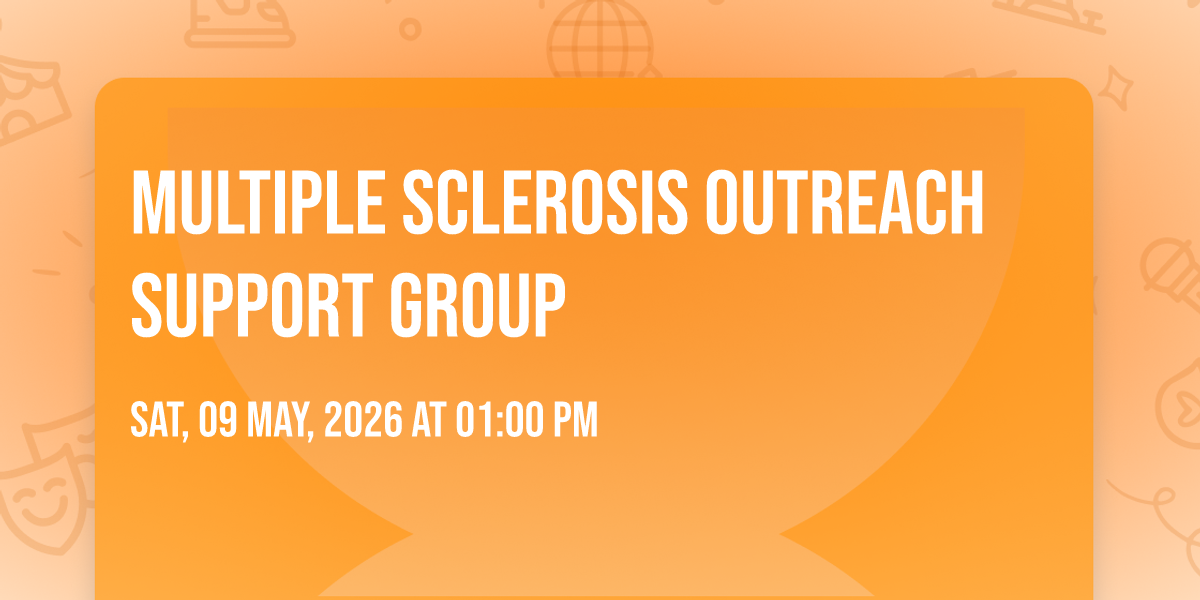 MULTIPLE SCLEROSIS OUTREACH SUPPORT GROUP

SAT, 09 MAY, 2026 AT 01:00 PM